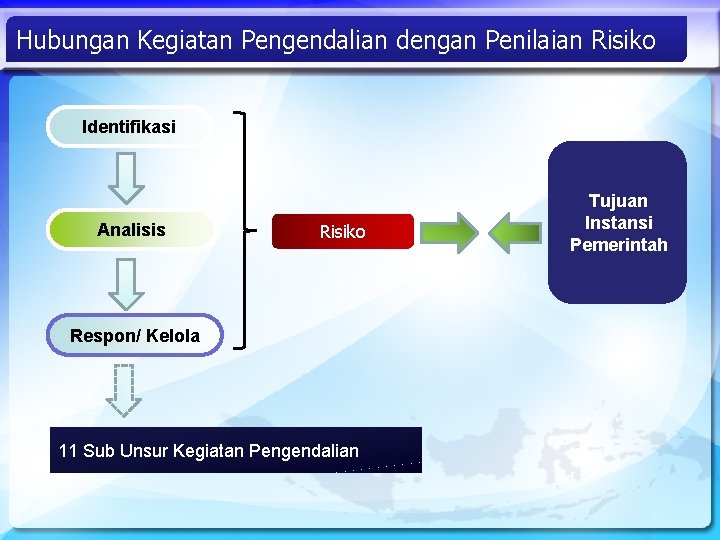 Hubungan Kegiatan Pengendalian dengan Penilaian Risiko

Identifikasi

Analisis

Respon/ Kelola

Risiko

Tujuan Instansi Pemerintah

11 Sub Unsur Kegiatan Pengendalian